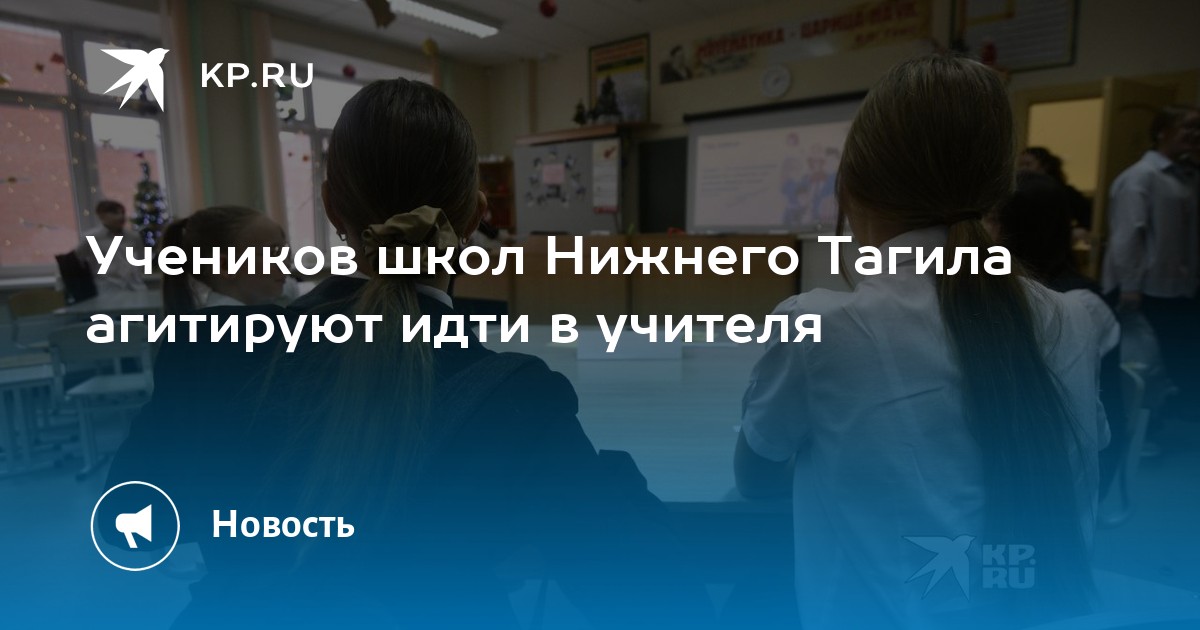 KP.RU

Учеников школ Нижнего Тагила агитируют идти в учителя

Новость

KP.RU